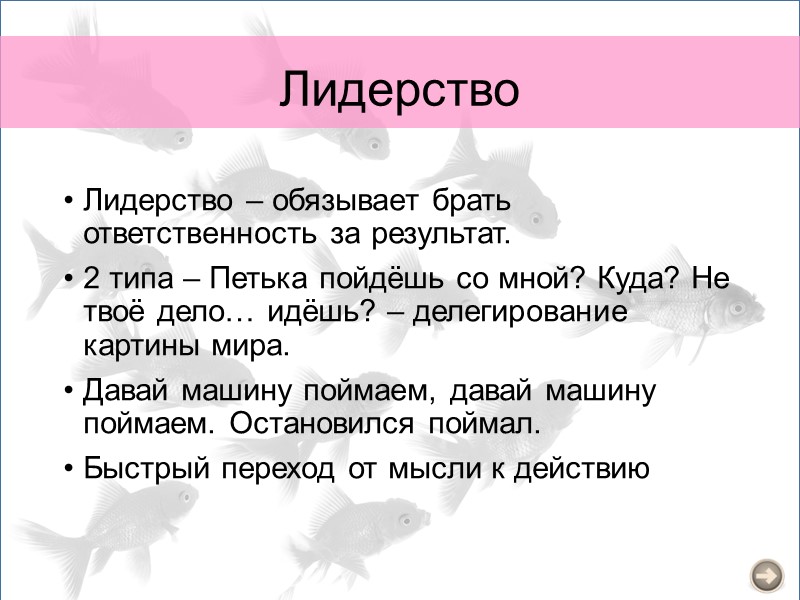 Лидерство

• Лидерство – обязывает брать ответственность за результат.

• 2 типа – Петька пойдёшь со мной? Куда? Не твоё дело… идёшь? – делегирование картины мира.

• Давай машину поймаем, давай машину поймаем. Остановился поймал.

• Быстрый переход от мысли к действию